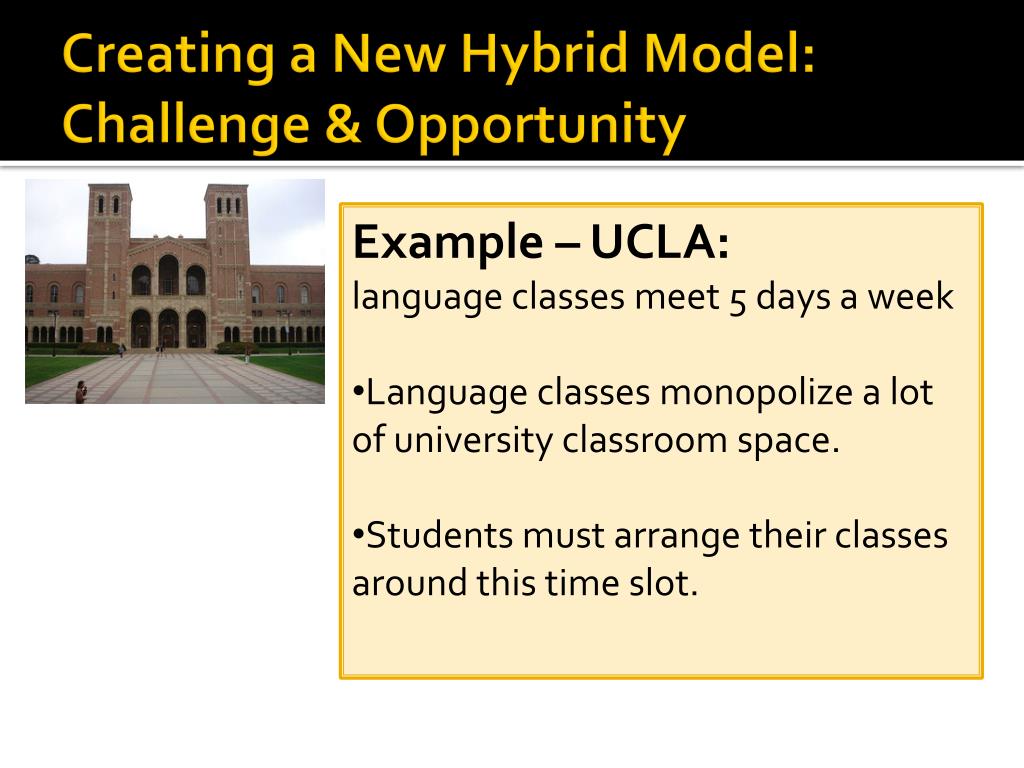 Creating a New Hybrid Model: Challenge & Opportunity

Example – UCLA:
language classes meet 5 days a week

•Language classes monopolize a lot of university classroom space.

•Students must arrange their classes around this time slot.